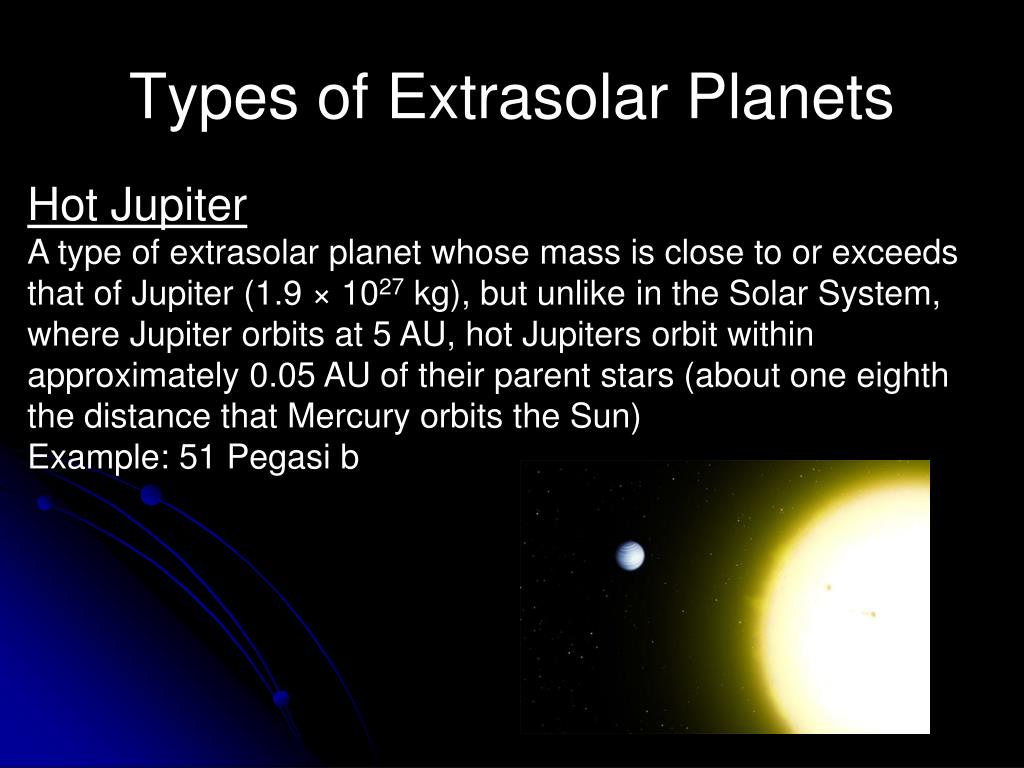 Types of Extrasolar Planets

Hot Jupiter

A type of extrasolar planet whose mass is close to or exceeds that of Jupiter ($1.9 \times 10^{27}$ kg), but unlike in the Solar System, where Jupiter orbits at 5 AU, hot Jupiters orbit within approximately 0.05 AU of their parent stars (about one eighth the distance that Mercury orbits the Sun)

Example: 51 Pegasi b